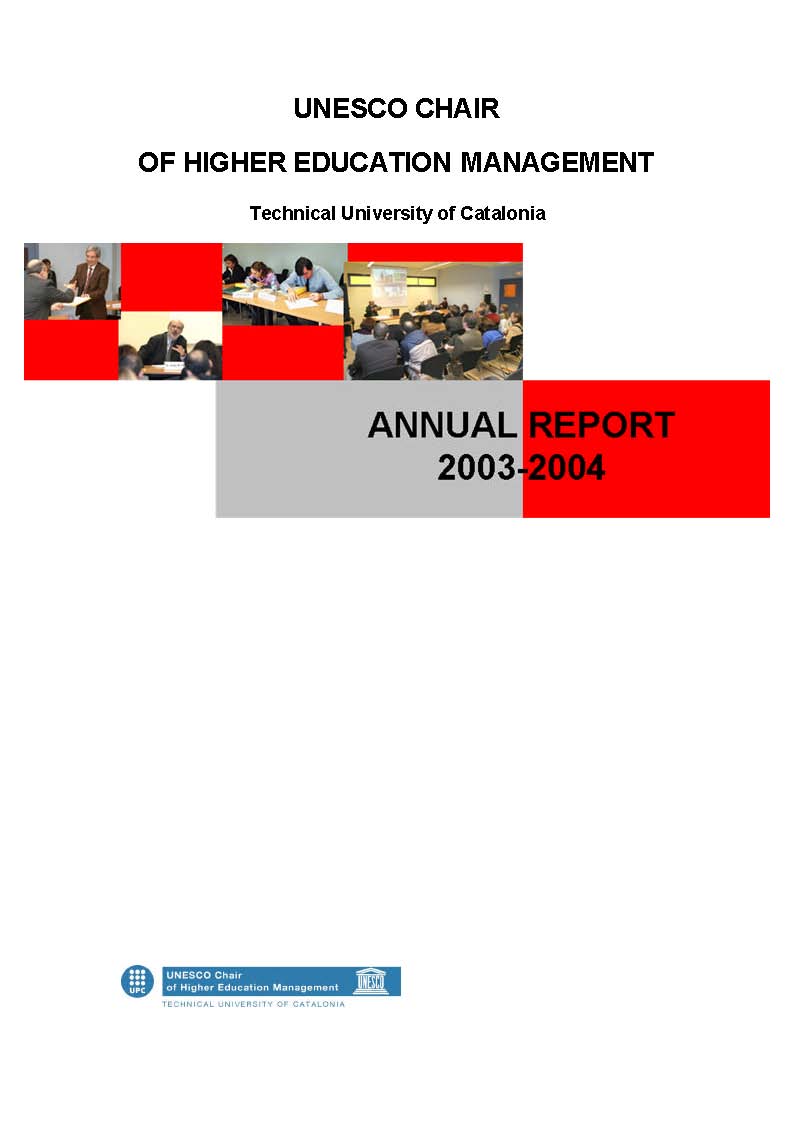 UNESCO CHAIR

OF HIGHER EDUCATION MANAGEMENT

Technical University of Catalonia

ANNUAL REPORT
2003-2004

UPC
UNESCO Chair
of Higher Education Management
UNESCO
TECHNICAL UNIVERSITY OF CATALONIA